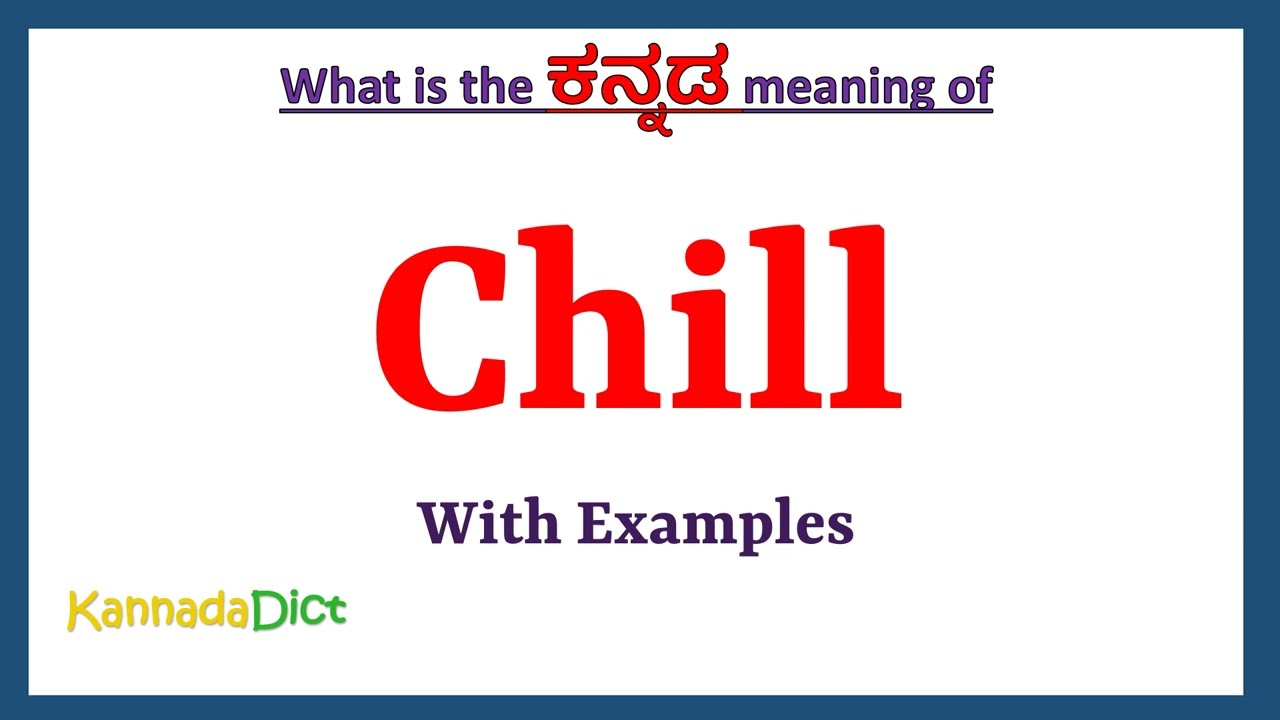 What is the ಕನ್ನಡ meaning of

Chill

With Examples

KannadaDict